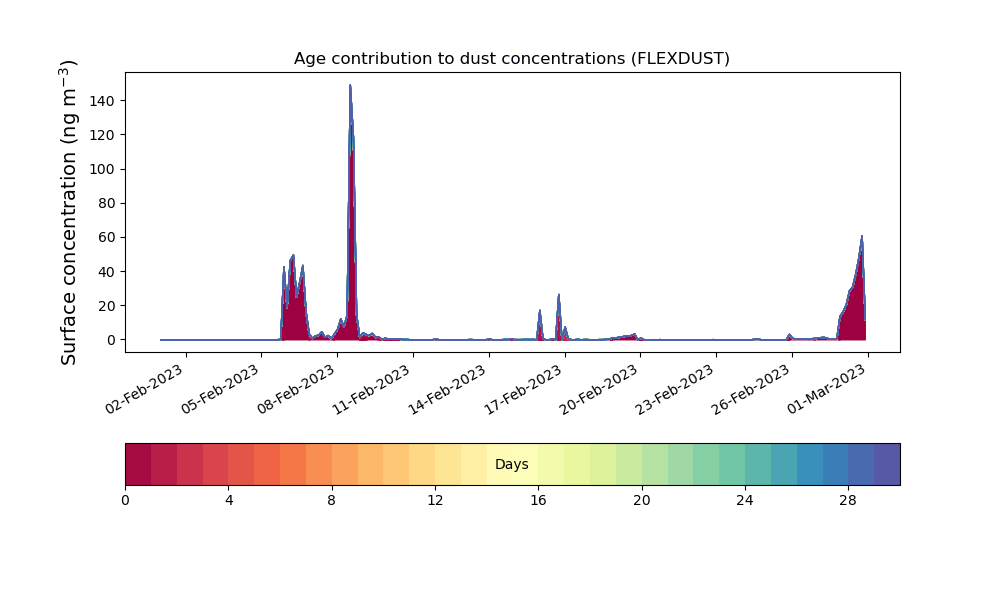 Age contribution to dust concentrations (FLEXDUST)

Surface concentration (ng m$^{-3}$)

140
120
100
80
60
40
20
0

02-Feb-2023
05-Feb-2023
08-Feb-2023
11-Feb-2023
14-Feb-2023
17-Feb-2023
20-Feb-2023
23-Feb-2023
26-Feb-2023
01-Mar-2023

Days

0
4
8
12
16
20
24
28